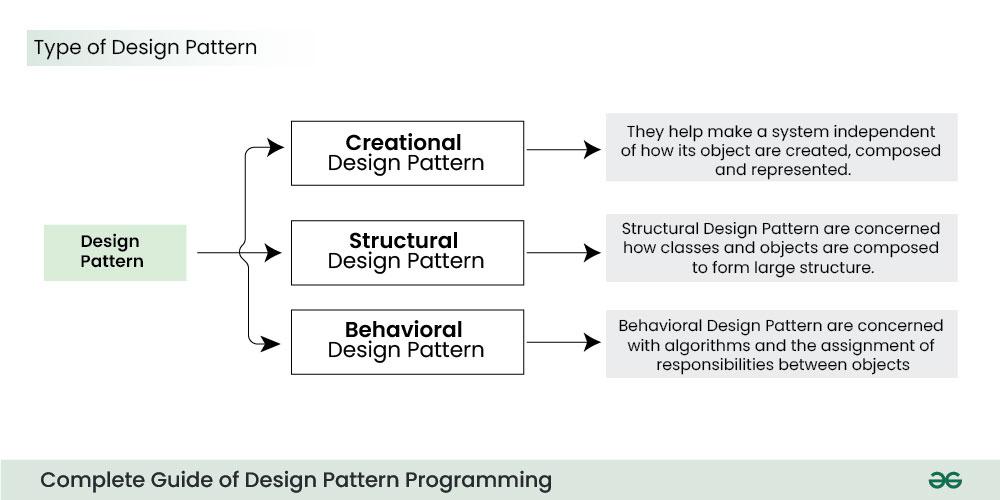 Type of Design Pattern

Design Pattern

Creational Design Pattern

They help make a system independent of how its object are created, composed and represented.

Structural Design Pattern

Structural Design Pattern are concerned how classes and objects are composed to form large structure.

Behavioral Design Pattern

Behavioral Design Pattern are concerned with algorithms and the assignment of responsibilities between objects

Complete Guide of Design Pattern Programming